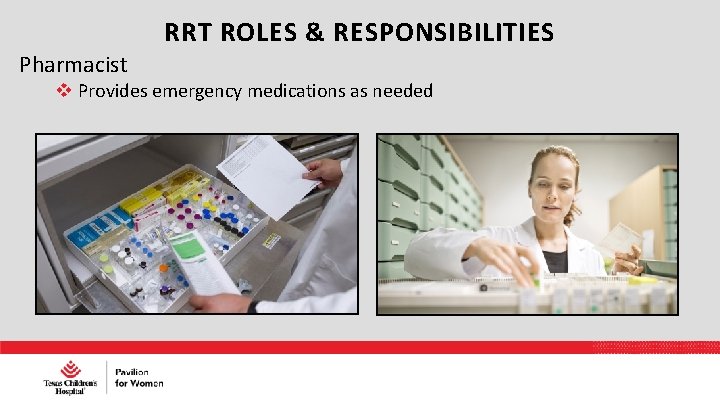 RRT ROLES & RESPONSIBILITIES

Pharmacist

❖ Provides emergency medications as needed

Texas Children's Hospital

Pavilion for Women